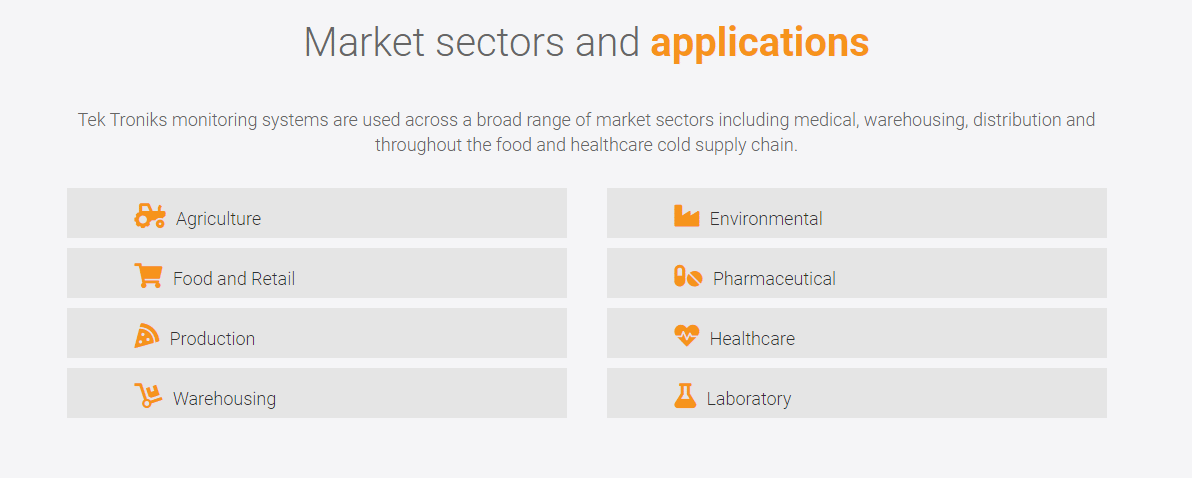 Market sectors and applications

Tek Troniks monitoring systems are used across a broad range of market sectors including medical, warehousing, distribution and throughout the food and healthcare cold supply chain.

Agriculture

Food and Retail

Production

Warehousing

Environmental

Pharmaceutical

Healthcare

Laboratory